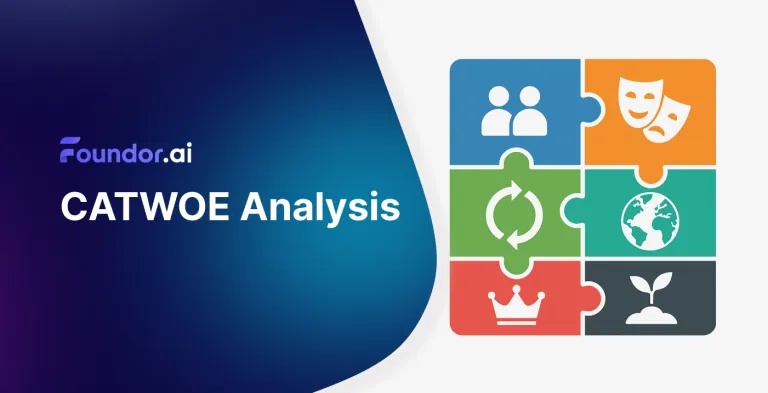 Foundor.ai

CATWOE Analysis